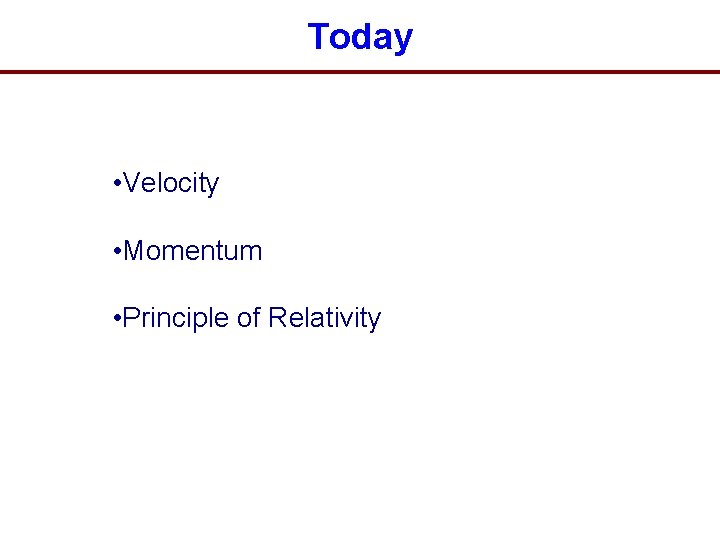 Today

•Velocity

•Momentum

•Principle of Relativity